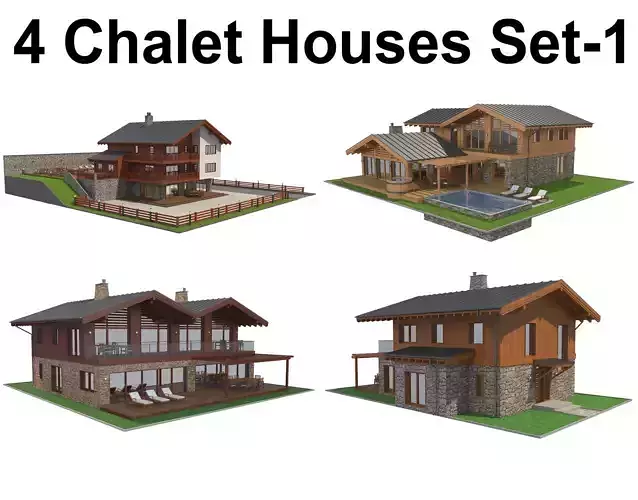 4 Chalet Houses Set-1